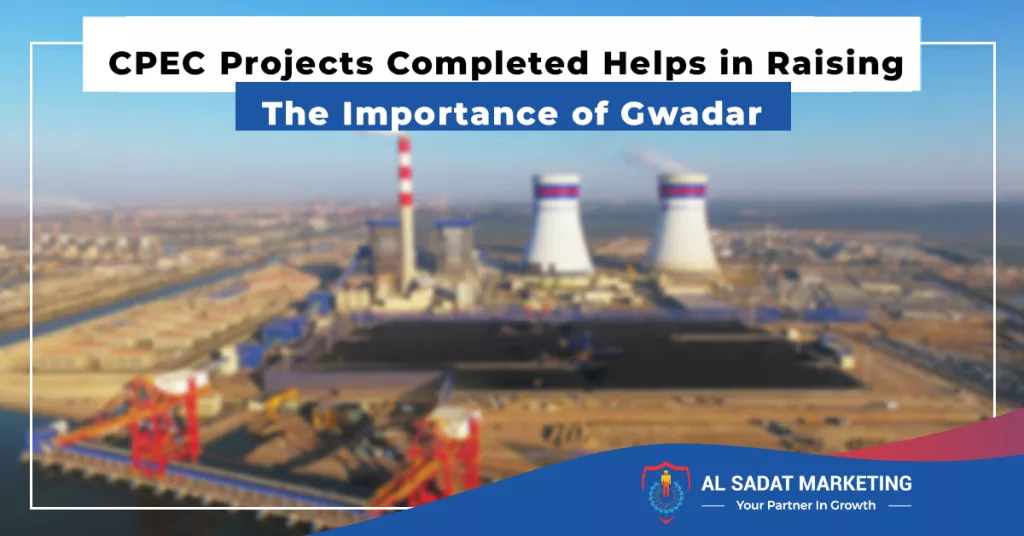 CPEC Projects Completed Helps in Raising
The Importance of Gwadar

AL SADAT MARKETING
Your Partner In Growth